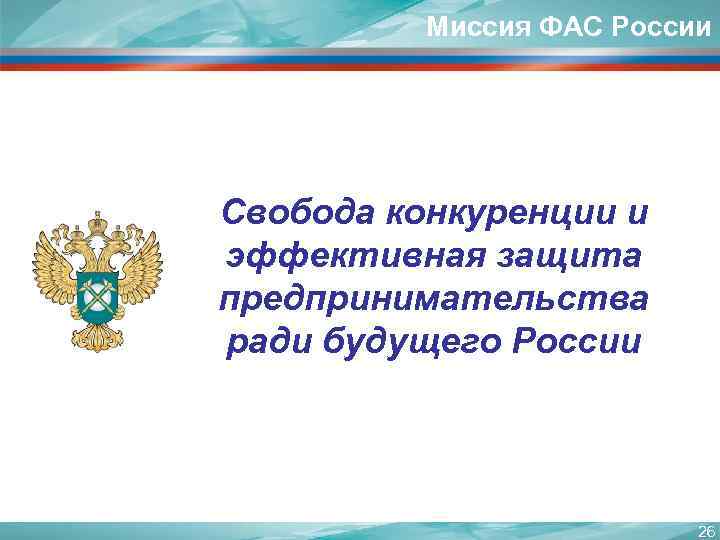 Миссия ФАС России

Свобода конкуренции и эффективная защита предпринимательства ради будущего России

26